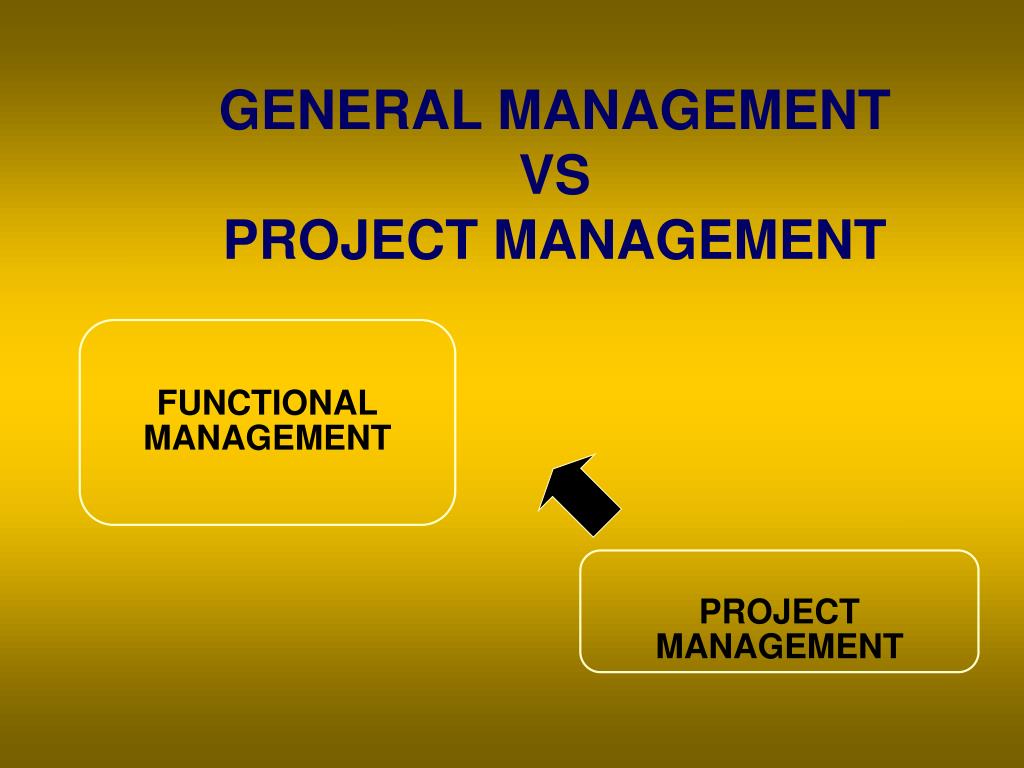 GENERAL MANAGEMENT
VS
PROJECT MANAGEMENT

FUNCTIONAL MANAGEMENT

PROJECT MANAGEMENT